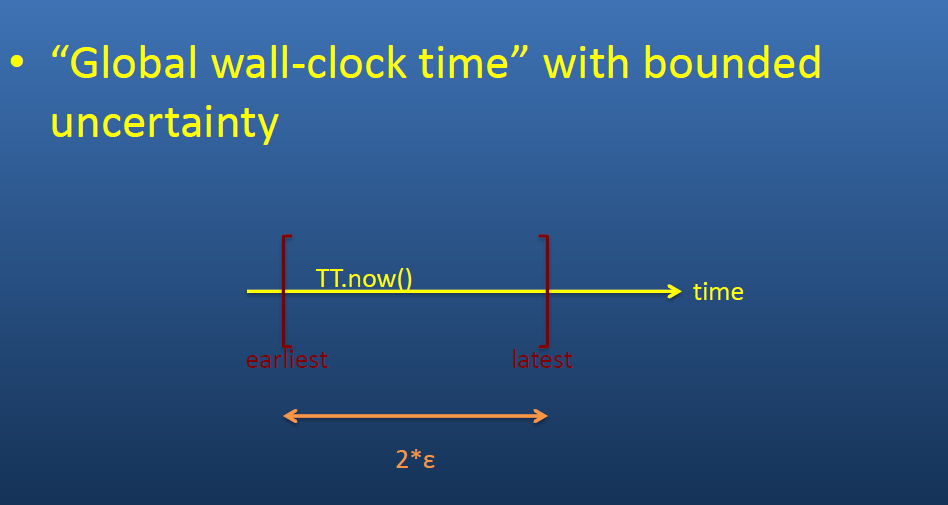 • “Global wall-clock time” with bounded uncertainty

TT.now()

time

earliest

latest

2*ε